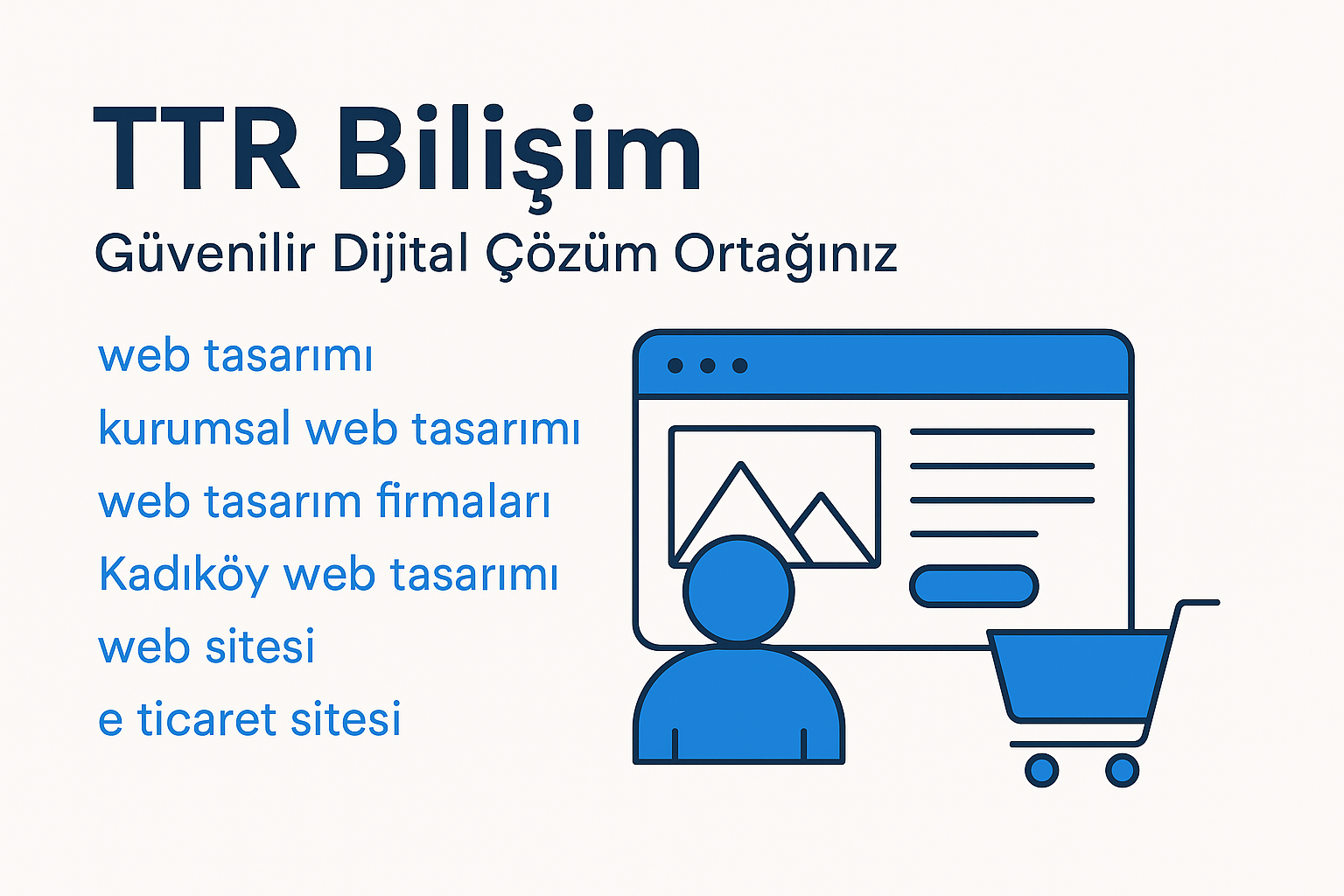 TTR Bilişim

Güvenilir Dijital Çözüm Ortağınız

web tasarımı
kurumsal web tasarımı
web tasarım firmaları
Kadıköy web tasarımı
web sitesi
e ticaret sitesi